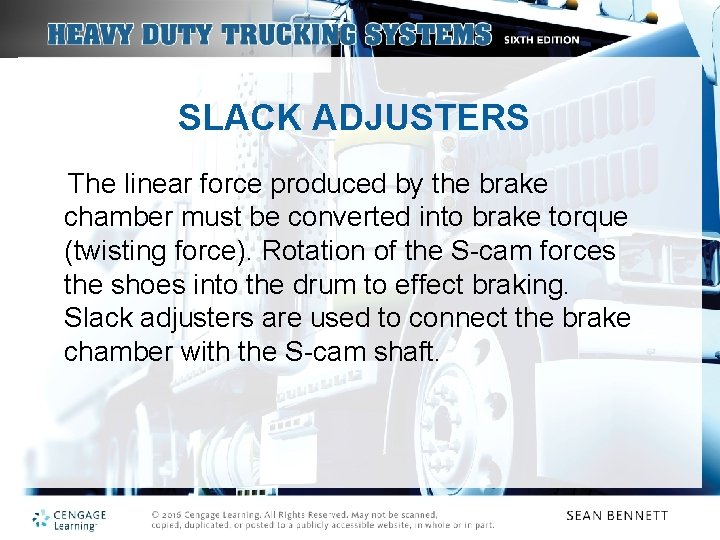 HEAVY DUTY TRUCKING SYSTEMS SIXTH EDITION

SLACK ADJUSTERS

The linear force produced by the brake chamber must be converted into brake torque (twisting force). Rotation of the S-cam forces the shoes into the drum to effect braking. Slack adjusters are used to connect the brake chamber with the S-cam shaft.

CENGAGE Learning

© 2016 Cengage Learning. All Rights Reserved. May not be scanned, copied, duplicated, or posted to a publicly accessible website, in whole or in part.

SEAN BENNETT